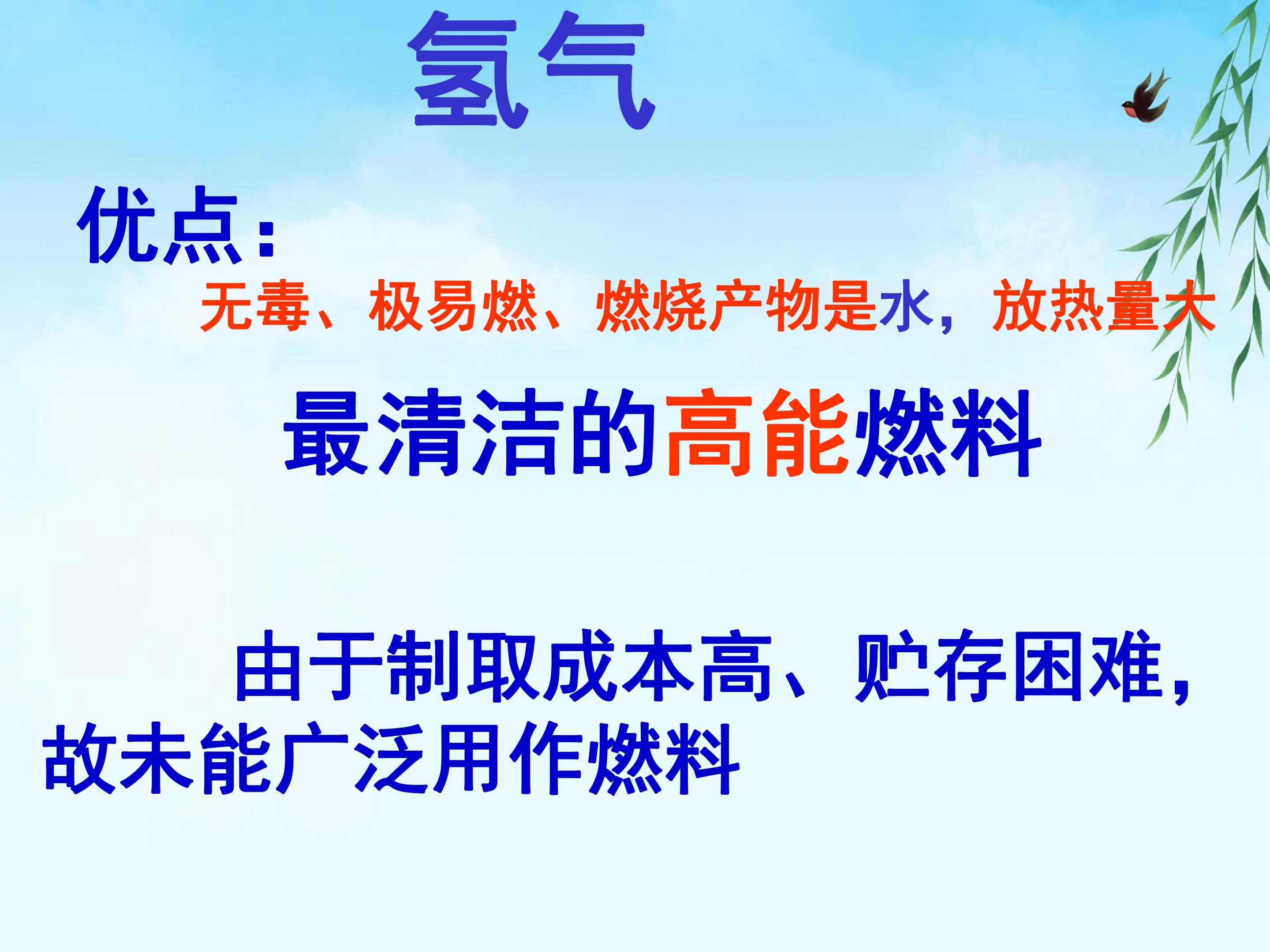 氢气

优点：

无毒、极易燃、燃烧产物是水，放热量大

最清洁的高能燃料

由于制取成本高、贮存困难，故未能广泛用作燃料